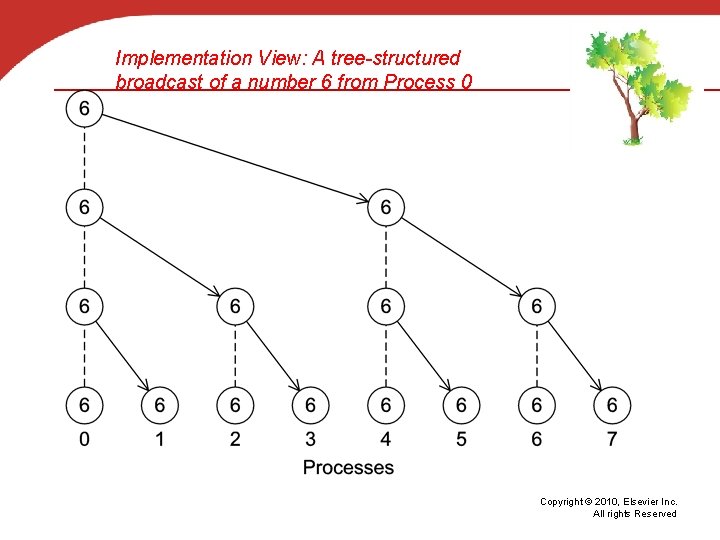 Implementation View: A tree-structured broadcast of a number 6 from Process 0

6

6 6

6 6 6 6

6 6 6 6 6 6 6 6
0 1 2 3 4 5 6 7

Processes

Copyright © 2010, Elsevier Inc. All rights Reserved